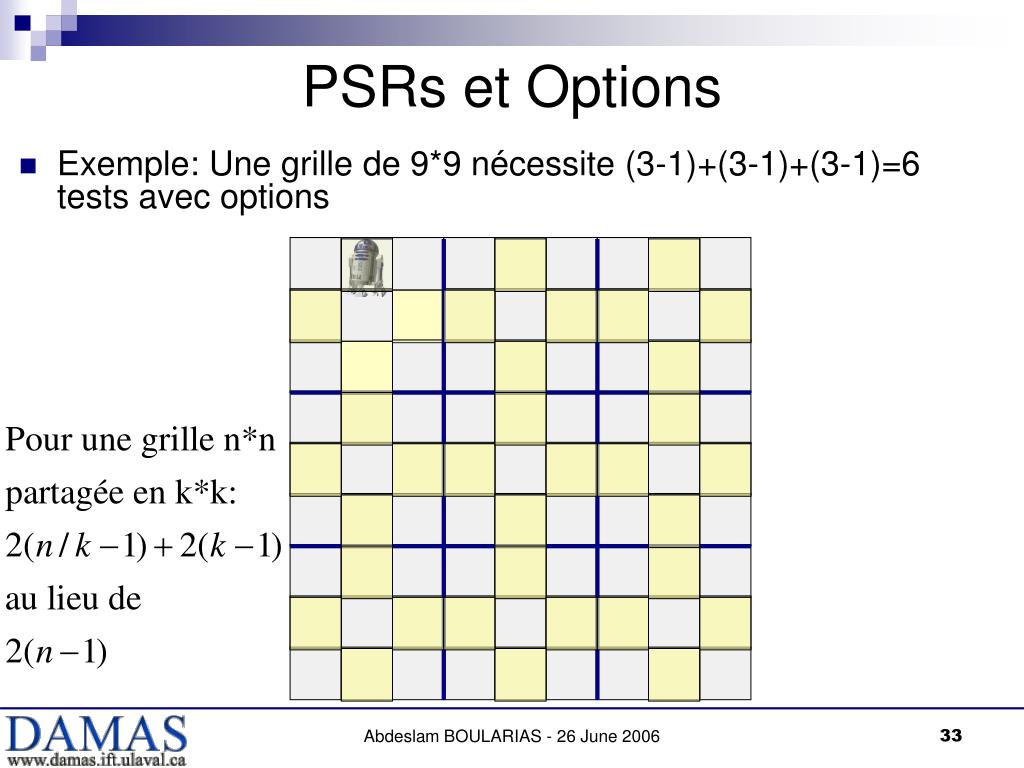 PSRs et Options

Exemple: Une grille de 9*9 nécessite (3-1)+(3-1)+(3-1)=6 tests avec options

Pour une grille n*n partagée en k*k:
$2(n/k-1)+2(k-1)$
au lieu de
$2(n-1)$

DAMAS
www.damas.ift.ulaval.ca

Abdeslam BOULARIAS - 26 June 2006

33